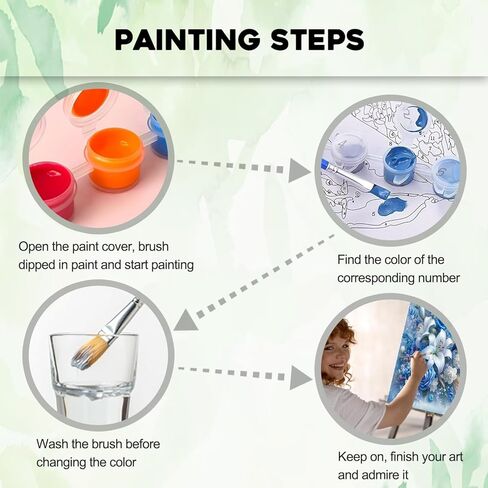 PAINTING STEPS

Open the paint cover, brush dipped in paint and start painting

Find the color of the corresponding number

Wash the brush before changing the color

Keep on, finish your art and admire it